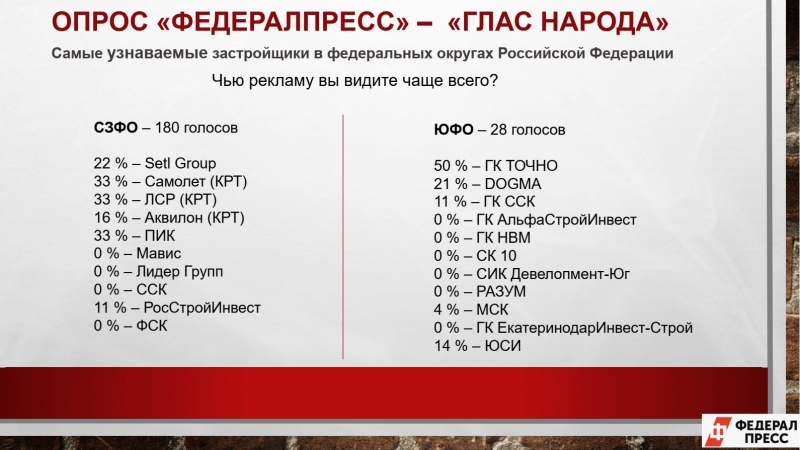 ОПРОС «ФЕДЕРАЛПРЕСС» – «ГЛАС НАРОДА»

Самые узнаваемые застройщики в федеральных округах Российской Федерации

Чью рекламу вы видите чаще всего?

СЗФО – 180 голосов

22 % – Setl Group
33 % – Самолет (КРТ)
33 % – ЛСР (КРТ)
16 % – Аквилон (КРТ)
33 % – ПИК
0 % – Мавис
0 % – Лидер Групп
0 % – ССК
11 % – РосСтройИнвест
0 % – ФСК

ЮФО – 28 голосов

50 % – ГК ТОЧНО
21 % – DOGMA
11 % – ГК ССК
0 % – ГК АльфаСтройИнвест
0 % – ГК НВМ
0 % – СК 10
0 % – СИК Девелопмент-Юг
0 % – РАЗУМ
4 % – МСК
0 % – ГК ЕкатеринодарИнвест-Строй
14 % – ЮСИ

ФЕДЕРАЛ ПРЕСС